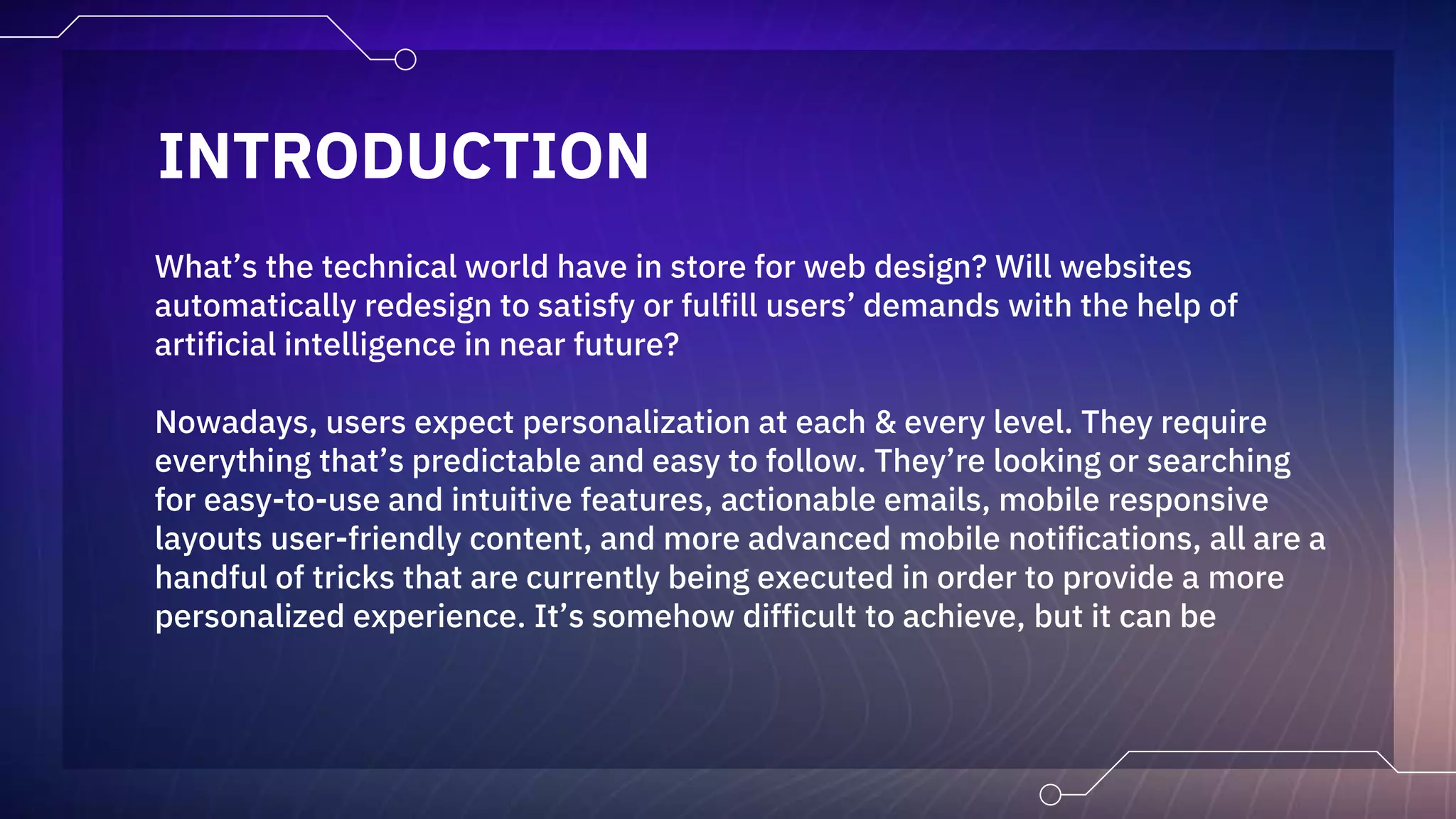 INTRODUCTION

What’s the technical world have in store for web design? Will websites automatically redesign to satisfy or fulfill users’ demands with the help of artificial intelligence in near future?

Nowadays, users expect personalization at each & every level. They require everything that’s predictable and easy to follow. They’re looking or searching for easy-to-use and intuitive features, actionable emails, mobile responsive layouts user-friendly content, and more advanced mobile notifications, all are a handful of tricks that are currently being executed in order to provide a more personalized experience. It’s somehow difficult to achieve, but it can be